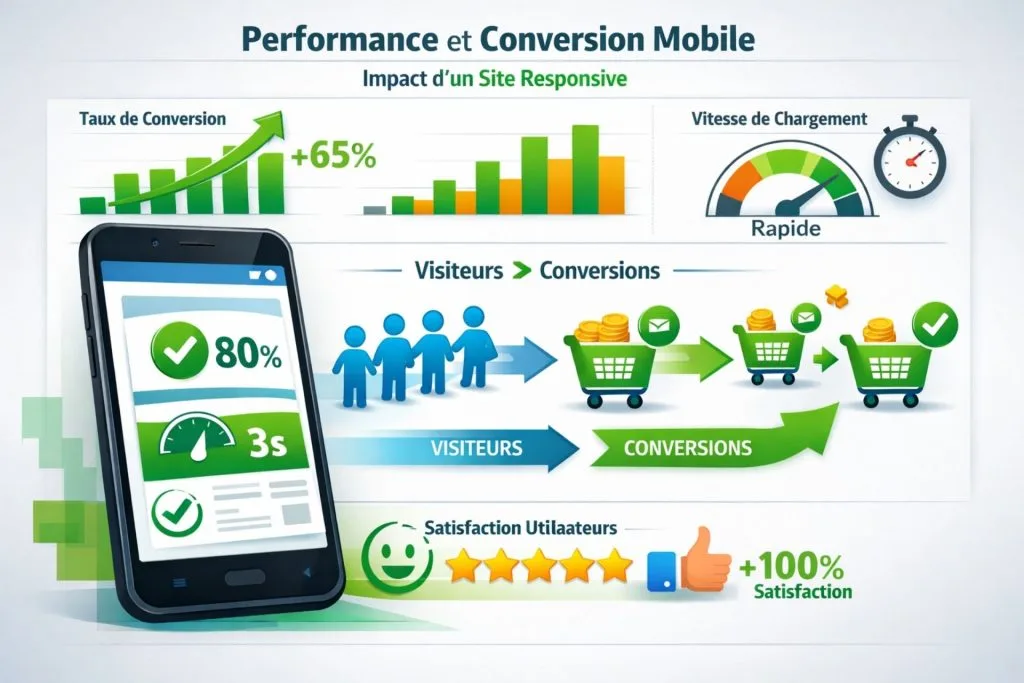 Performance et Conversion Mobile

Impact d'un Site Responsive

Taux de Conversion

+65%

Vitesse de Chargement

Rapide

Visiteurs > Conversions

80%

3s

VISITEURS

CONVERSIONS

Satisfaction Utilaateurs

+100%
Satisfaction